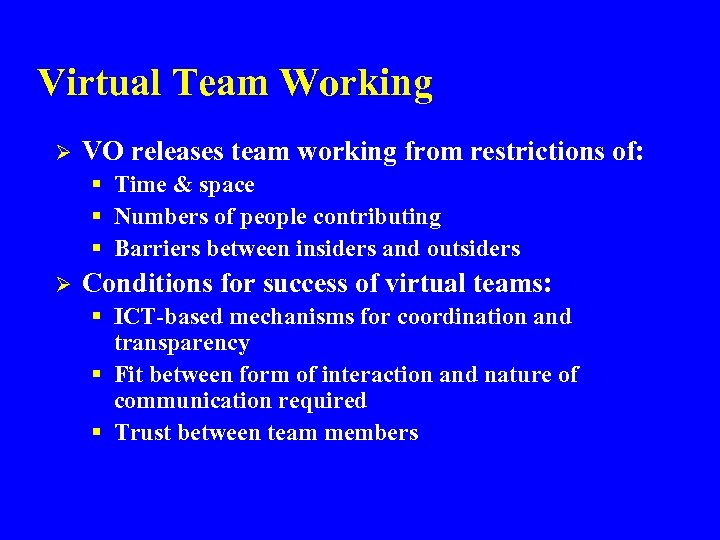 Virtual Team Working

➢ VO releases team working from restrictions of:
▪ Time & space
▪ Numbers of people contributing
▪ Barriers between insiders and outsiders

➢ Conditions for success of virtual teams:
▪ ICT-based mechanisms for coordination and transparency
▪ Fit between form of interaction and nature of communication required
▪ Trust between team members